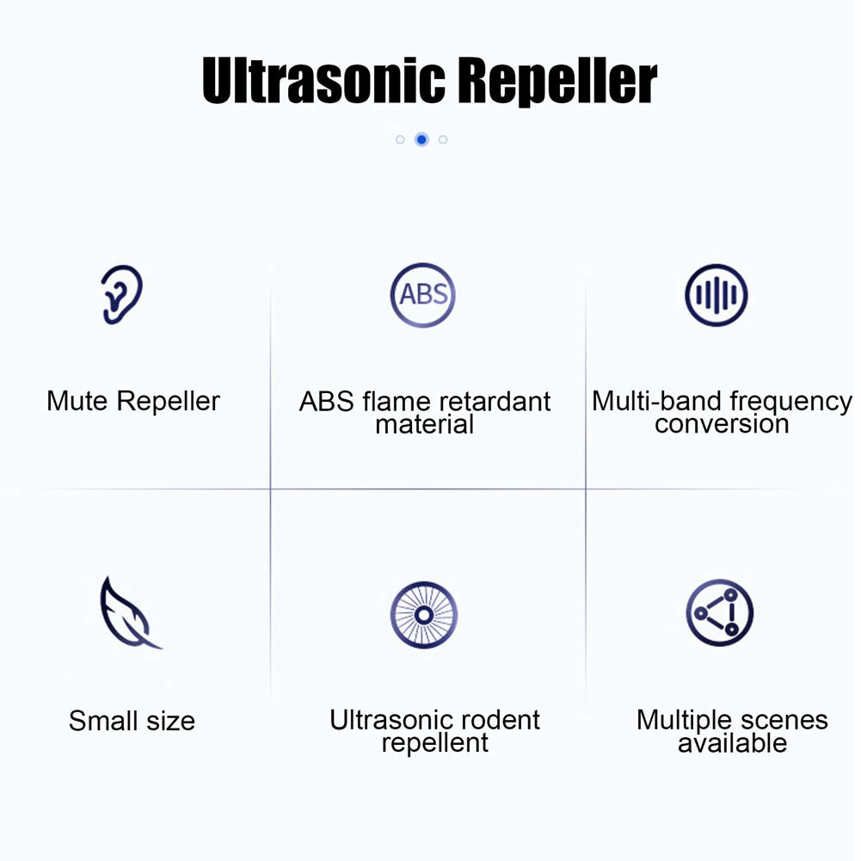 Ultrasonic Repeller

ABS

Mute Repeller

ABS flame retardant material

Multi-band frequency conversion

Small size

Ultrasonic rodent repellent

Multiple scenes available